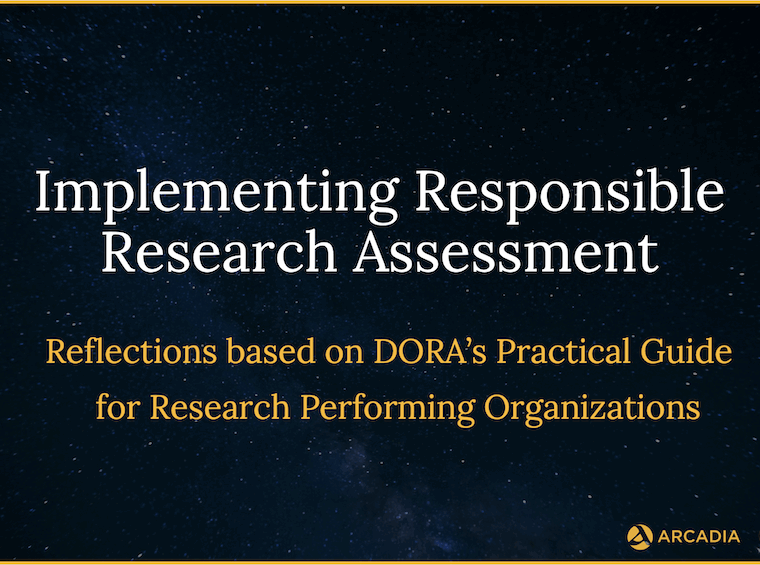 Implementing Responsible Research Assessment

Reflections based on DORA's Practical Guide for Research Performing Organizations

ARCADIA